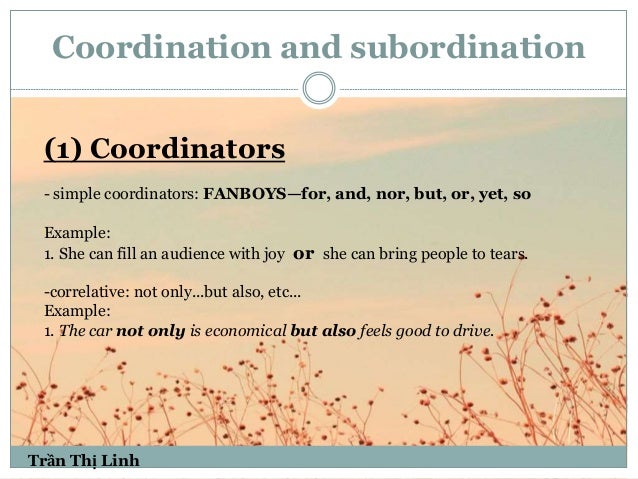 Coordination and subordination

(1) Coordinators

- simple coordinators: FANBOYS—for, and, nor, but, or, yet, so

Example:
1. She can fill an audience with joy or she can bring people to tears.

-correlative: not only...but also, etc...
Example:
1. The car not only is economical but also feels good to drive.

Trần Thị Linh